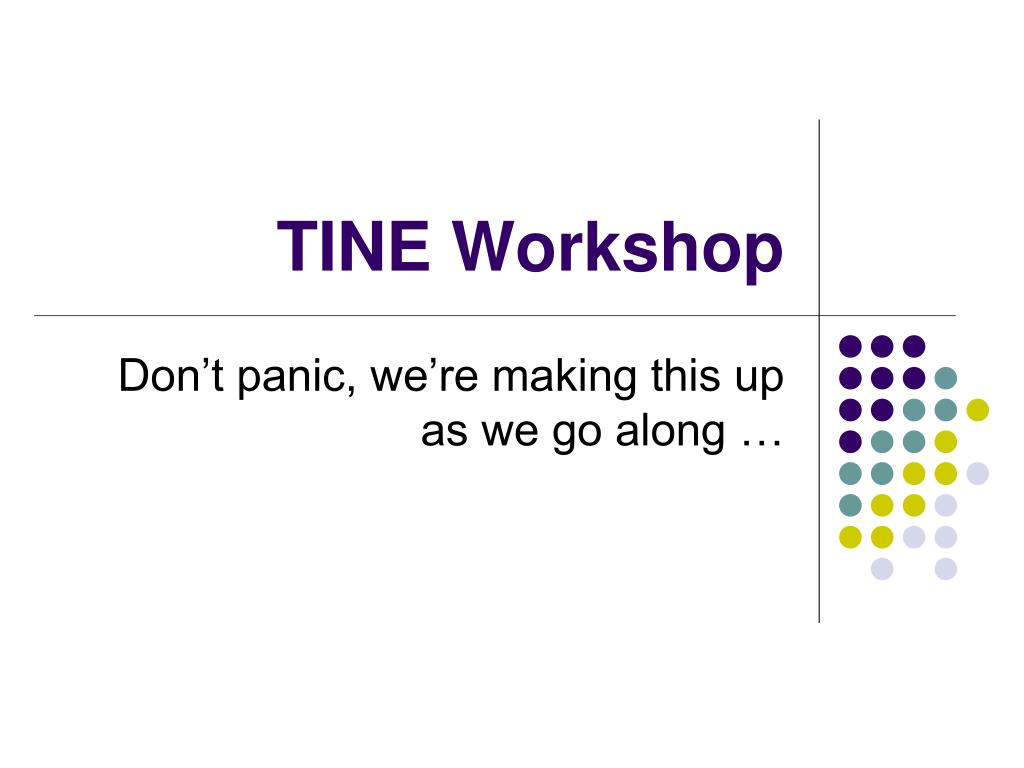 TINE Workshop

Don’t panic, we’re making this up as we go along …